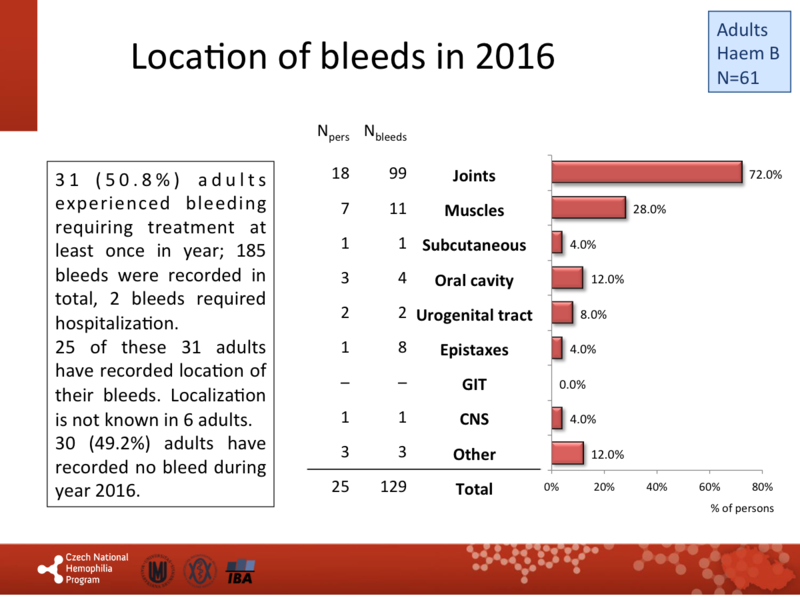 Location of bleeds in 2016

Adults
Haem B
N=61

31 (50.8%) adults experienced bleeding requiring treatment at least once in year; 185 bleeds were recorded in total, 2 bleeds required hospitalization.
25 of these 31 adults have recorded location of their bleeds. Localization is not known in 6 adults.
30 (49.2%) adults have recorded no bleed during year 2016.

| $N_{pers}$ | $N_{bleeds}$ | | |
|---|---|---|---|
| 18 | 99 | Joints | 72.0% |
| 7 | 11 | Muscles | 28.0% |
| 1 | 1 | Subcutaneous | 4.0% |
| 3 | 4 | Oral cavity | 12.0% |
| 2 | 2 | Urogenital tract | 8.0% |
| 1 | 8 | Epistaxes | 4.0% |
| – | – | GIT | 0.0% |
| 1 | 1 | CNS | 4.0% |
| 3 | 3 | Other | 12.0% |
| 25 | 129 | Total | |

0% 20% 40% 60% 80%
% of persons

Czech National Hemophilia Program
IBA